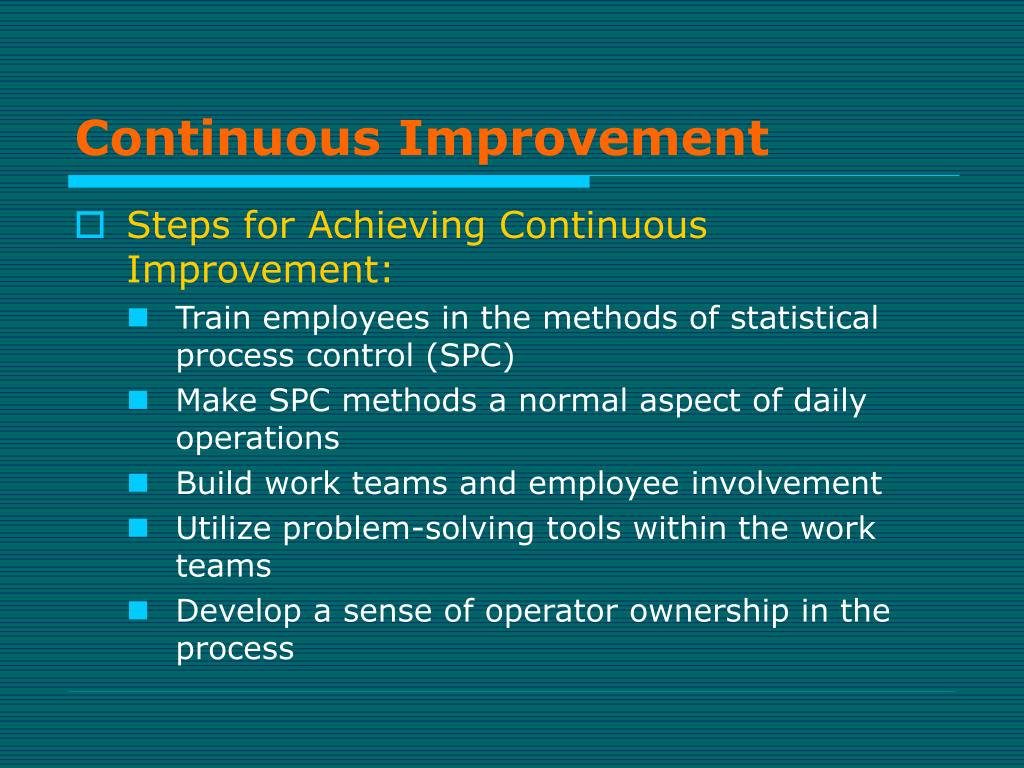 Continuous Improvement

Steps for Achieving Continuous Improvement:

Train employees in the methods of statistical process control (SPC)

Make SPC methods a normal aspect of daily operations

Build work teams and employee involvement

Utilize problem-solving tools within the work teams

Develop a sense of operator ownership in the process